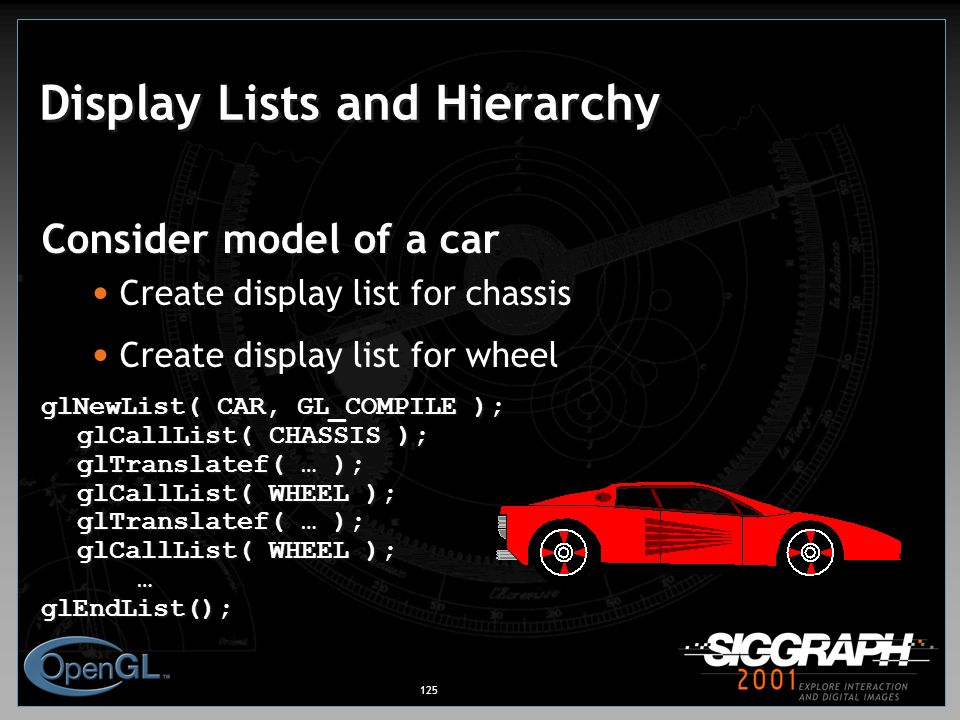 Display Lists and Hierarchy

Consider model of a car

• Create display list for chassis

• Create display list for wheel

glNewList( CAR, GL_COMPILE );
glCallList( CHASSIS );
glTranslatef( … );
glCallList( WHEEL );
glTranslatef( … );
glCallList( WHEEL );
…
glEndList();

OpenGL

125

SIGGRAPH 2001 EXPLORE INTERACTION AND DIGITAL IMAGES